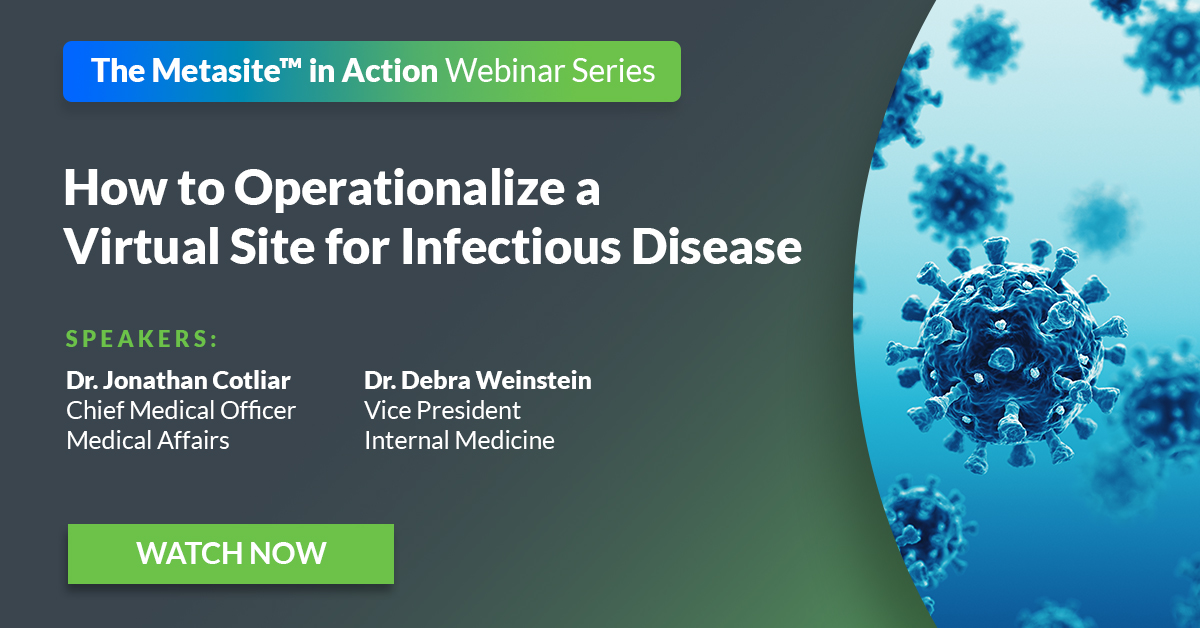 The Metasite™ in Action Webinar Series

How to Operationalize a Virtual Site for Infectious Disease

SPEAKERS:

Dr. Jonathan Cotliar
Chief Medical Officer
Medical Affairs

Dr. Debra Weinstein
Vice President
Internal Medicine

WATCH NOW